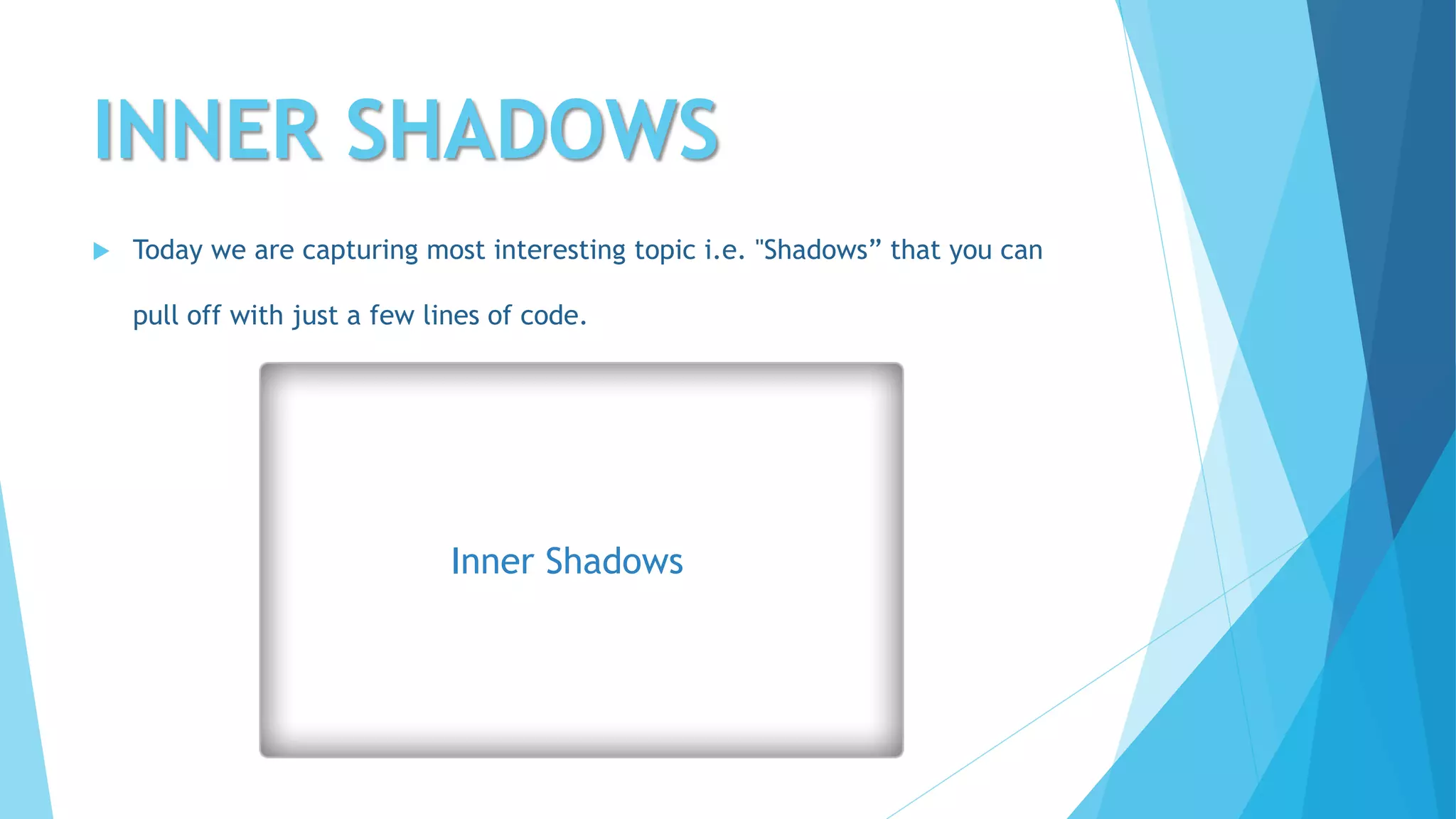 INNER SHADOWS

Today we are capturing most interesting topic i.e. "Shadows” that you can pull off with just a few lines of code.

Inner Shadows